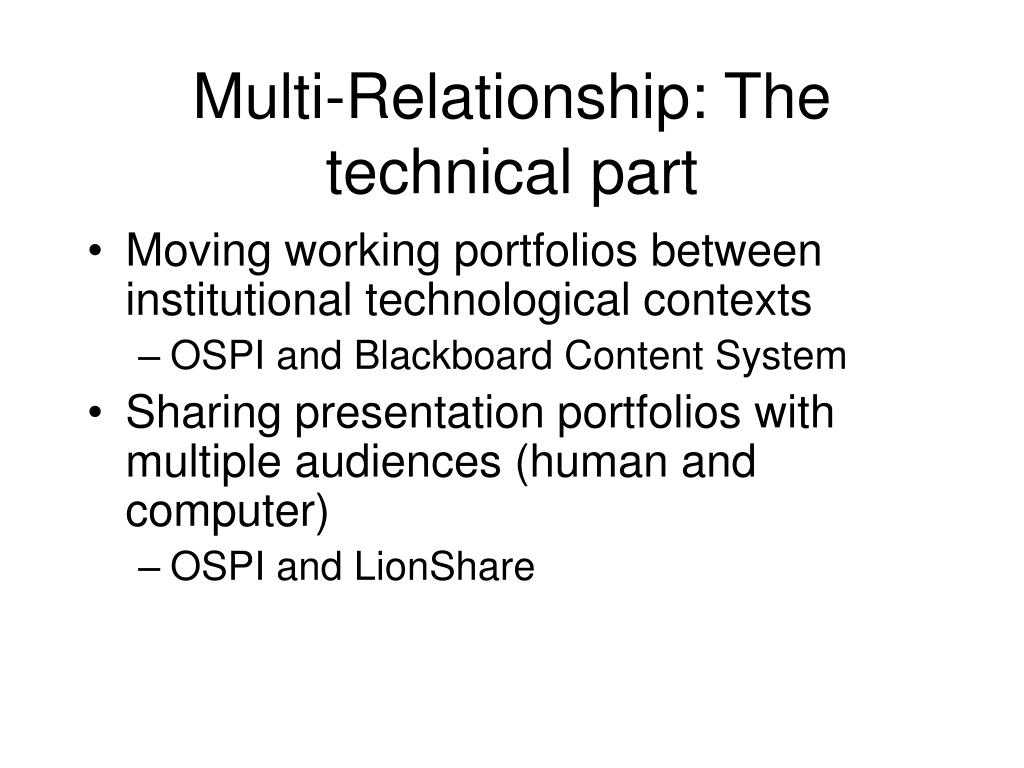 Multi-Relationship: The technical part

• Moving working portfolios between institutional technological contexts
  – OSPI and Blackboard Content System
• Sharing presentation portfolios with multiple audiences (human and computer)
  – OSPI and LionShare